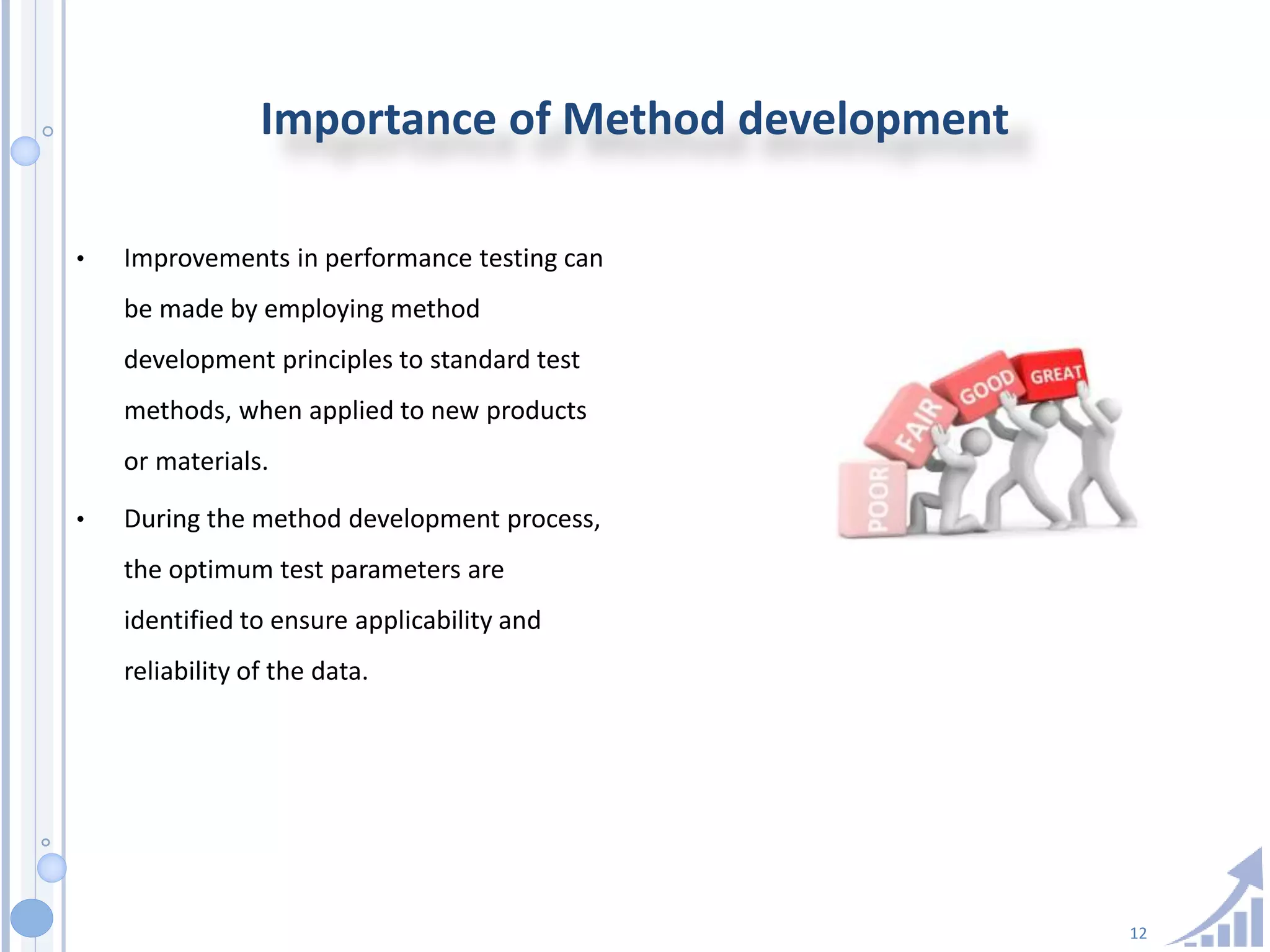 Importance of Method development

• Improvements in performance testing can be made by employing method development principles to standard test methods, when applied to new products or materials.

• During the method development process, the optimum test parameters are identified to ensure applicability and reliability of the data.

POOR
FAIR
GOOD
GREAT

12